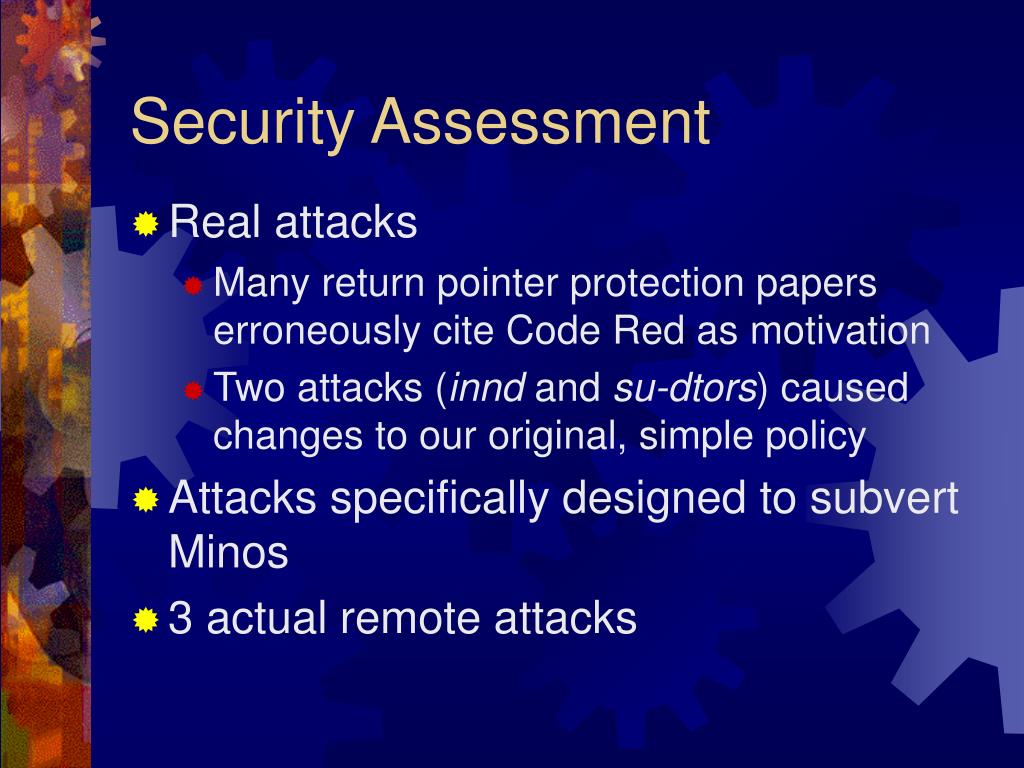 Security Assessment

Real attacks

Many return pointer protection papers erroneously cite Code Red as motivation

Two attacks (innd and su-dtors) caused changes to our original, simple policy

Attacks specifically designed to subvert Minos

3 actual remote attacks